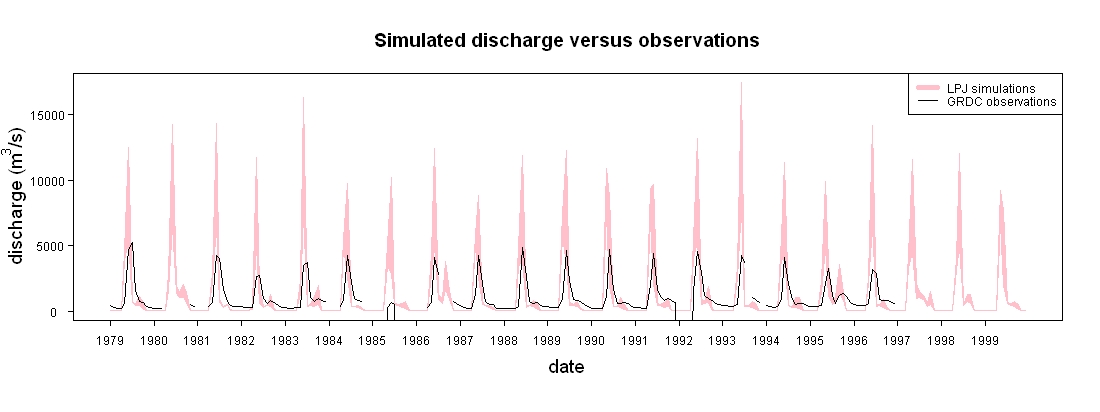 Simulated discharge versus observations

LPJ simulations
GRDC observations

discharge ($m^3/s$)

15000
10000
5000
0

1979 1980 1981 1982 1983 1984 1985 1986 1987 1988 1989 1990 1991 1992 1993 1994 1995 1996 1997 1998 1999

date